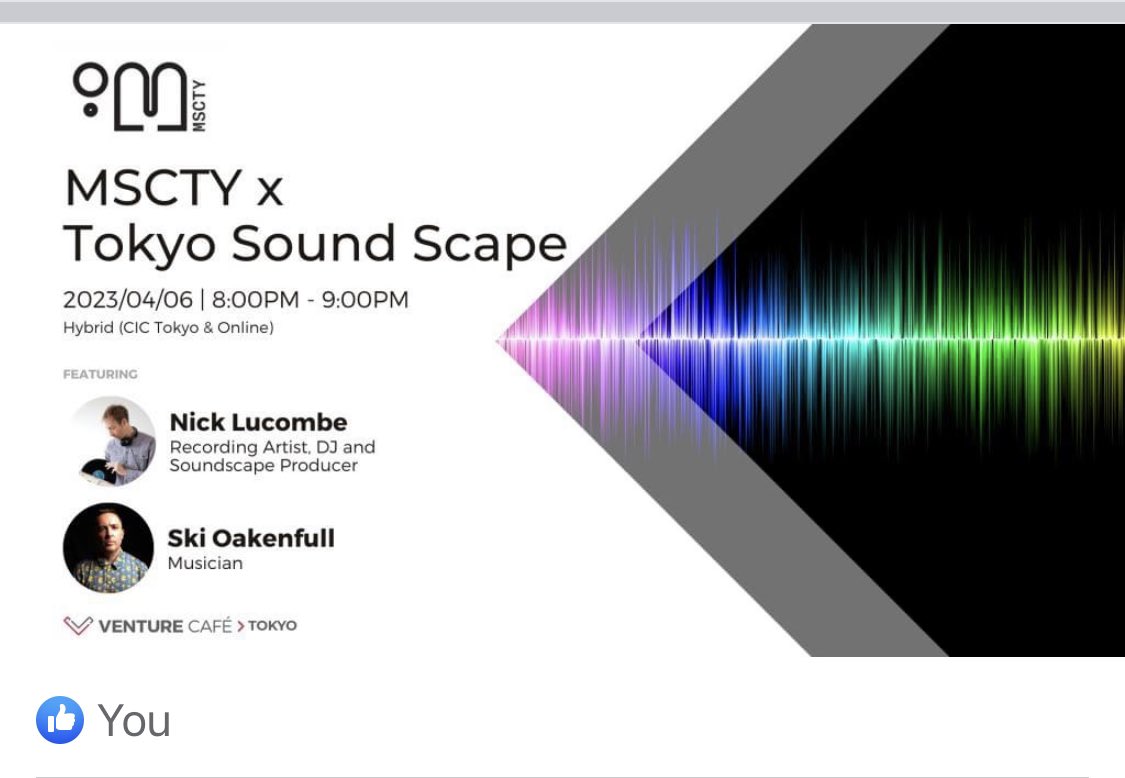 MSCTY

MSCTY x
Tokyo Sound Scape

2023/04/06 | 8:00PM - 9:00PM
Hybrid (CIC Tokyo & Online)

FEATURING

Nick Lucombe
Recording Artist, DJ and Soundscape Producer

Ski Oakenfull
Musician

VENTURE CAFÉ > TOKYO

You